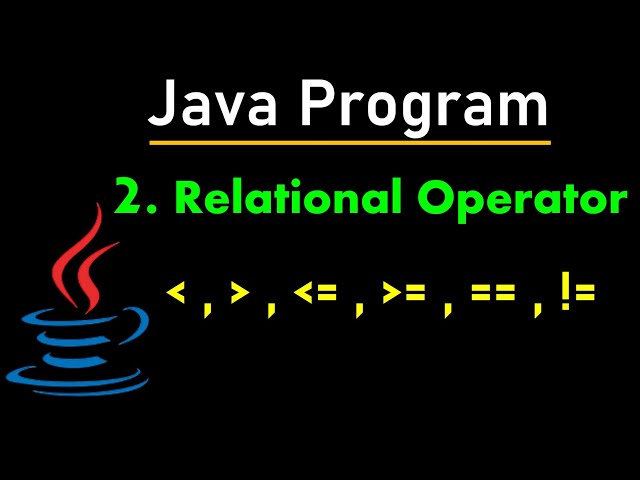 Java Program

2. Relational Operator

< , > , <= , >= , == , !=